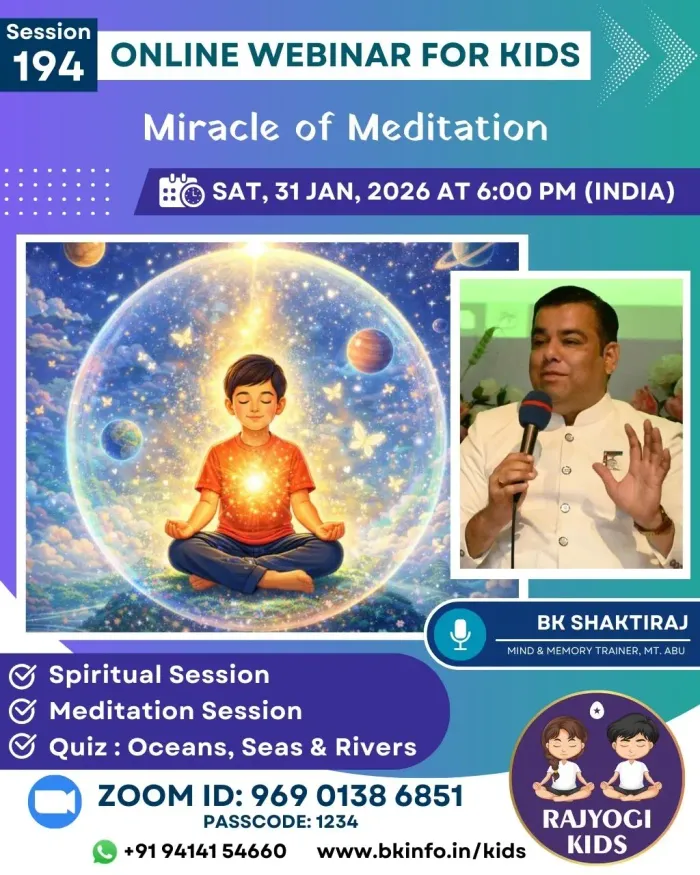 Session 194

ONLINE WEBINAR FOR KIDS

Miracle of Meditation

SAT, 31 JAN, 2026 AT 6:00 PM (INDIA)

BK SHAKTIRAJ
MIND & MEMORY TRAINER, MT. ABU

Spiritual Session
Meditation Session
Quiz : Oceans, Seas & Rivers

ZOOM ID: 969 0138 6851
PASSCODE: 1234

+91 94141 54660 www.bkinfo.in/kids

RAJYOGI KIDS